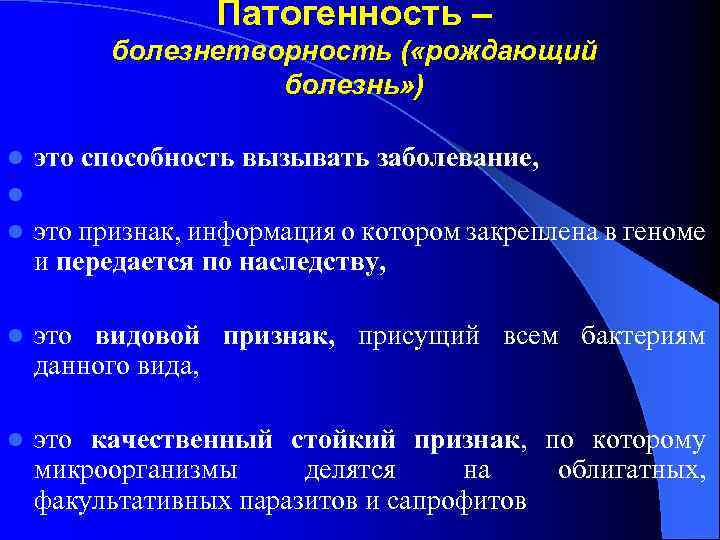 Патогенность – болезнетворность («рождающий болезнь»)

это способность вызывать заболевание,

это признак, информация о котором закреплена в геноме и передается по наследству,

это видовой признак, присущий всем бактериям данного вида,

это качественный стойкий признак, по которому микроорганизмы делятся на облигатных, факультативных паразитов и сапрофитов